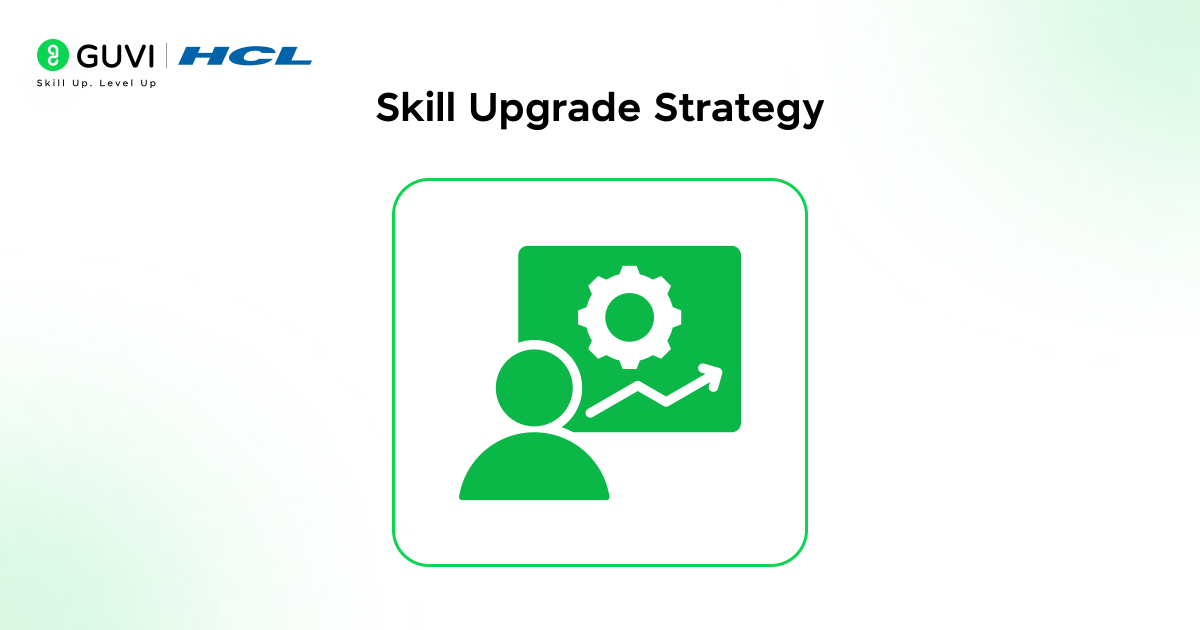 GUVI | HCL
Skill Up. Level Up

Skill Upgrade Strategy